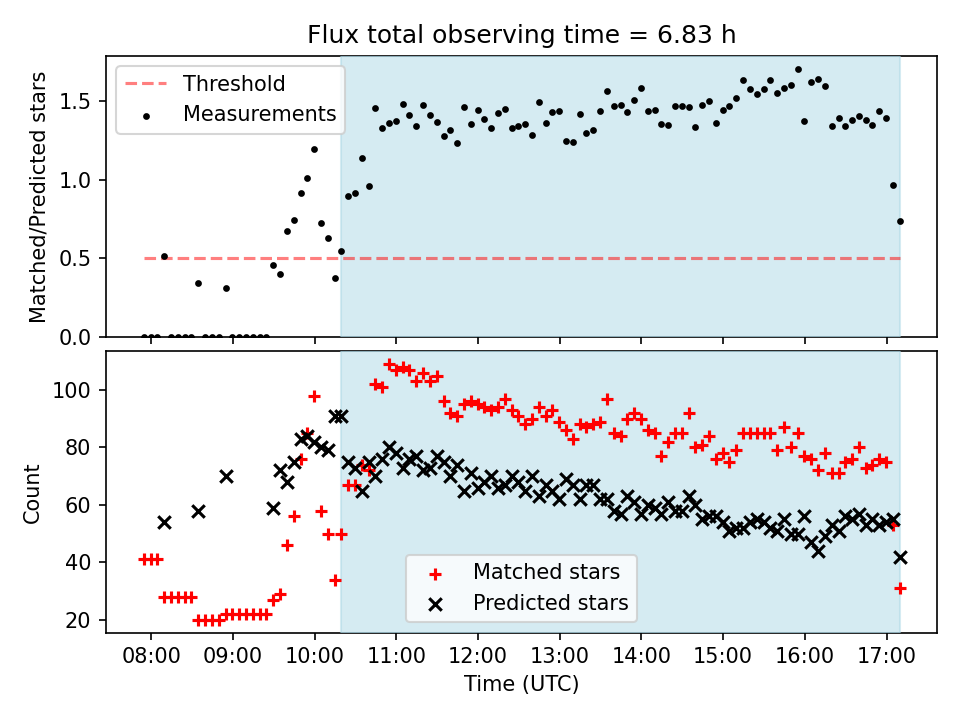 Flux total observing time = 6.83 h

Threshold
Measurements

Matched/Predicted stars

1.5
1.0
0.5
0.0

Count

100
80
60
40
20

Matched stars
Predicted stars

08:00
09:00
10:00
11:00
12:00
13:00
14:00
15:00
16:00
17:00

Time (UTC)